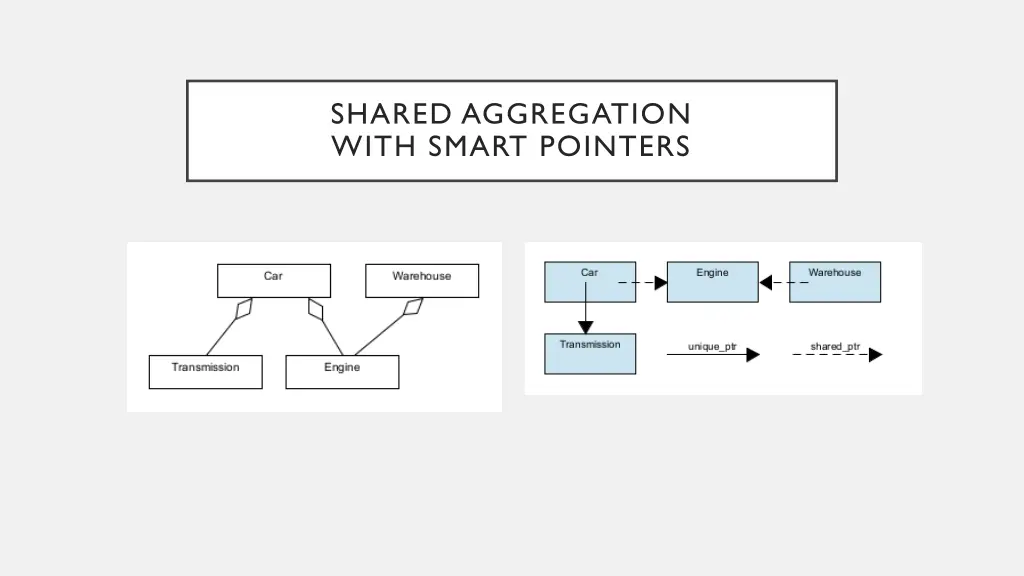 SHARED AGGREGATION WITH SMART POINTERS

Car

Warehouse

Transmission

Engine

Car

Engine

Warehouse

Transmission

unique_ptr

shared_ptr